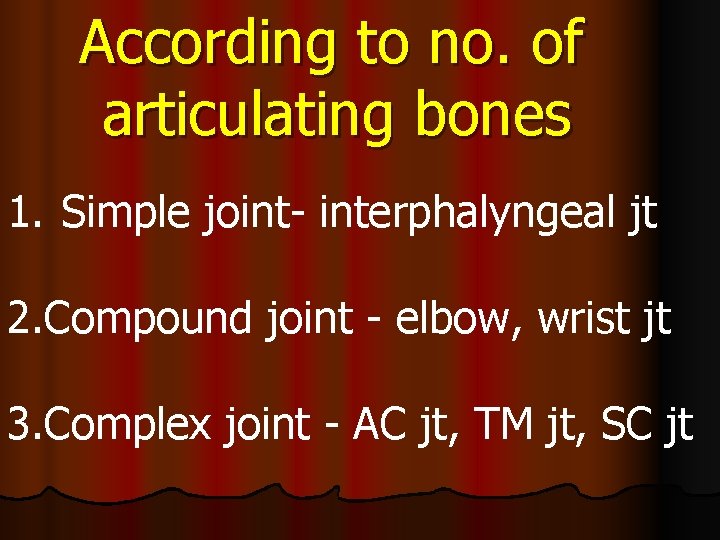 According to no. of articulating bones

1. Simple joint- interphalyngeal jt

2.Compound joint - elbow, wrist jt

3.Complex joint - AC jt, TM jt, SC jt